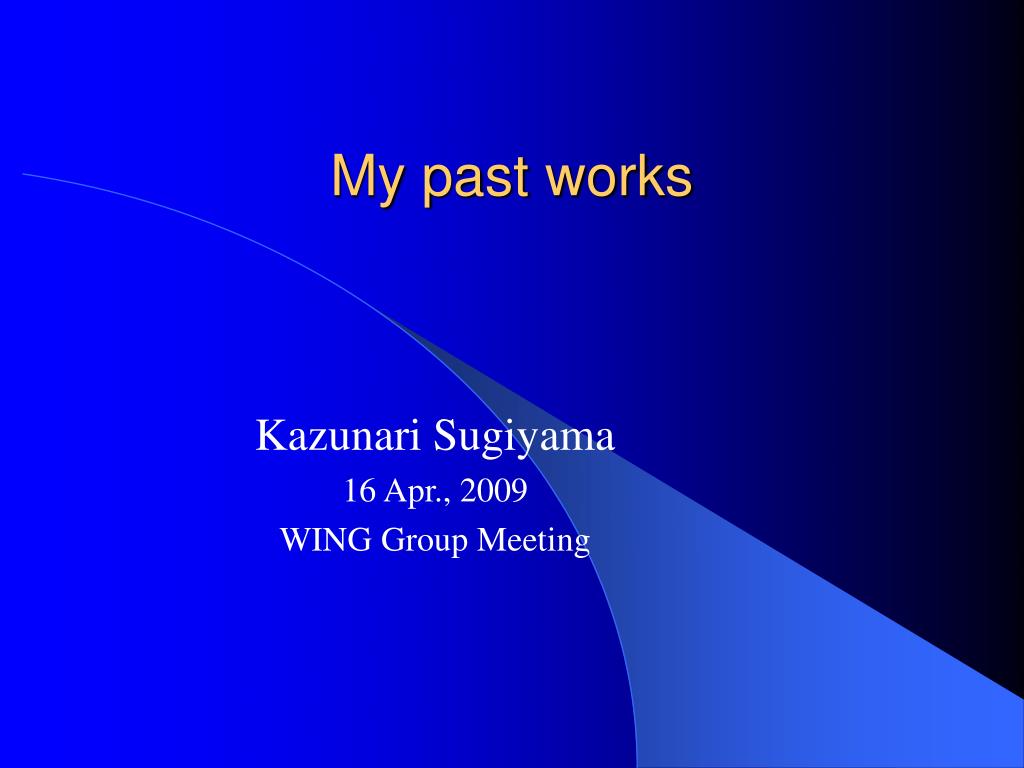 My past works

Kazunari Sugiyama
16 Apr., 2009
WING Group Meeting